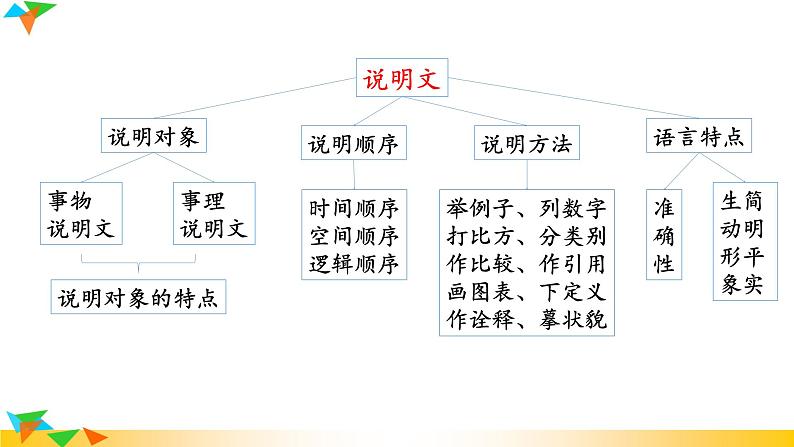 说明文

说明对象

事物说明文

事理说明文

说明对象的特点

说明顺序

时间顺序
空间顺序
逻辑顺序

说明方法

举例子、列数字
打比方、分类别
作比较、作引用
画图表、下定义
作诠释、摹状貌

语言特点

准确性

生动形象

简明平实